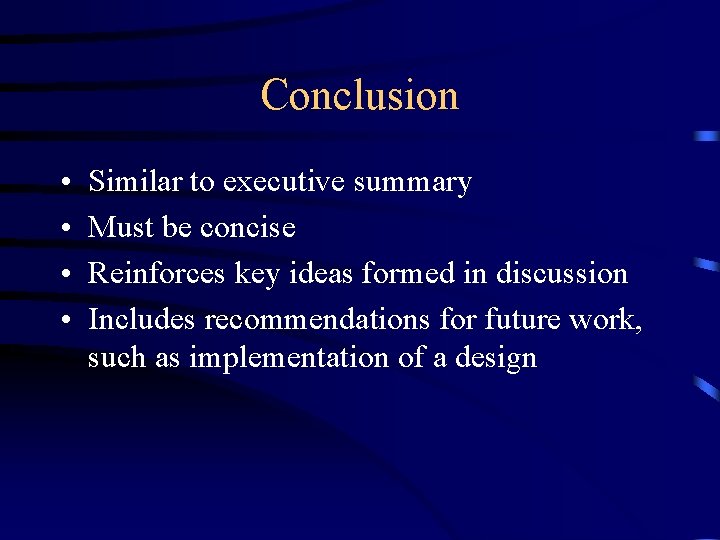 Conclusion

• Similar to executive summary
• Must be concise
• Reinforces key ideas formed in discussion
• Includes recommendations for future work, such as implementation of a design